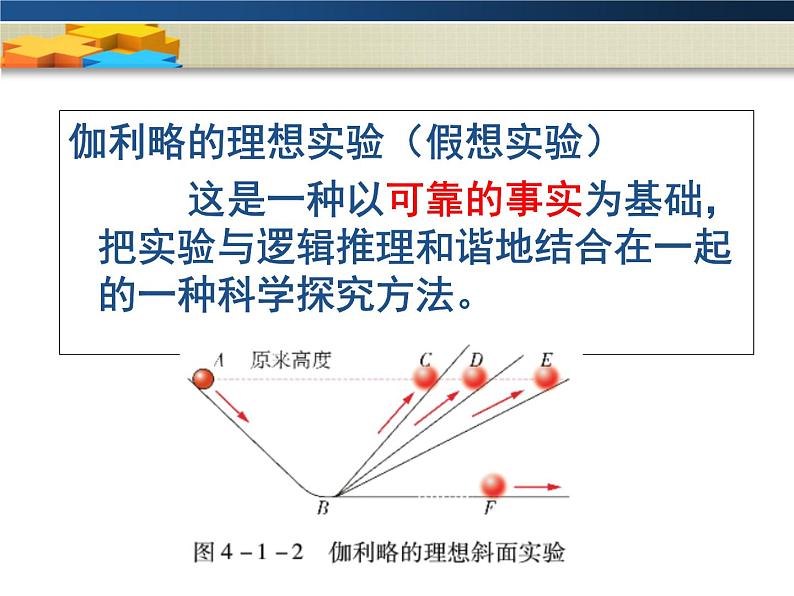 伽利略的理想实验（假想实验）

这是一种以可靠的事实为基础，把实验与逻辑推理和谐地结合在一起的一种科学探究方法。

A 原来高度

C D E

B F

图 4－1－2 伽利略的理想斜面实验